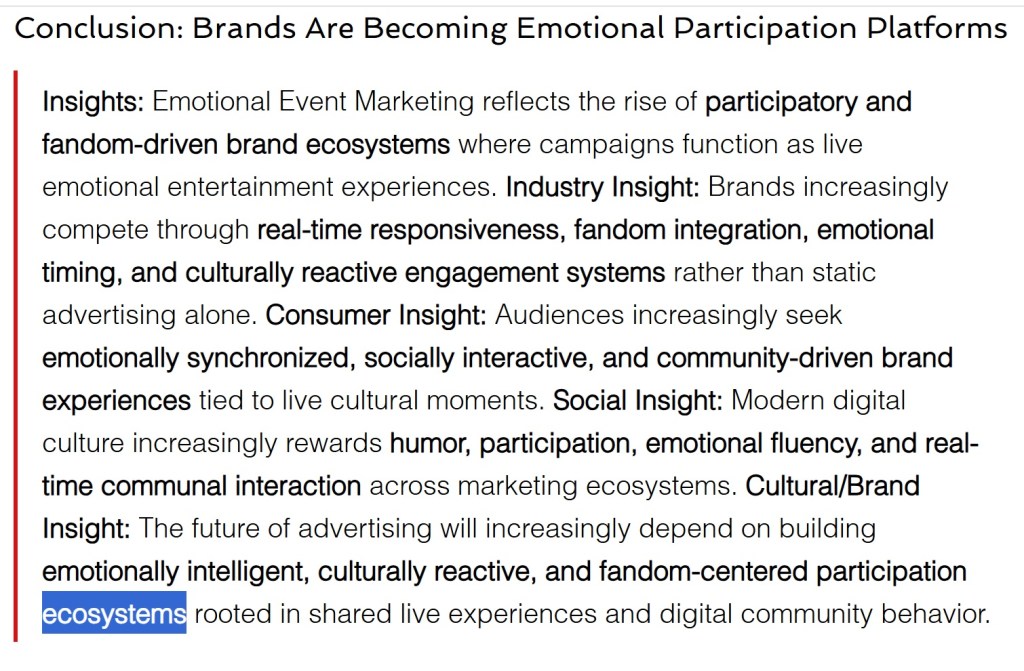 Conclusion: Brands Are Becoming Emotional Participation Platforms

Insights: Emotional Event Marketing reflects the rise of participatory and fandom-driven brand ecosystems where campaigns function as live emotional entertainment experiences. Industry Insight: Brands increasingly compete through real-time responsiveness, fandom integration, emotional timing, and culturally reactive engagement systems rather than static advertising alone. Consumer Insight: Audiences increasingly seek emotionally synchronized, socially interactive, and community-driven brand experiences tied to live cultural moments. Social Insight: Modern digital culture increasingly rewards humor, participation, emotional fluency, and real-time communal interaction across marketing ecosystems. Cultural/Brand Insight: The future of advertising will increasingly depend on building emotionally intelligent, culturally reactive, and fandom-centered participation ecosystems rooted in shared live experiences and digital community behavior.